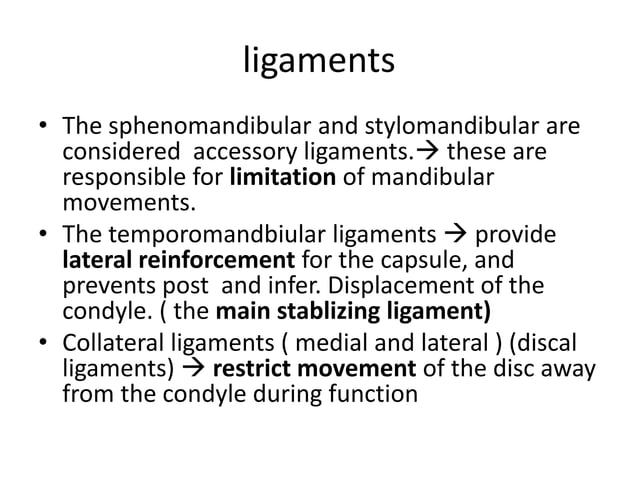 ligaments

• The sphenomandibular and stylomandibular are considered accessory ligaments.→ these are responsible for limitation of mandibular movements.

• The temporomandbiular ligaments → provide lateral reinforcement for the capsule, and prevents post and infer. Displacement of the condyle. ( the main stablizing ligament)

• Collateral ligaments ( medial and lateral ) (discal ligaments) → restrict movement of the disc away from the condyle during function